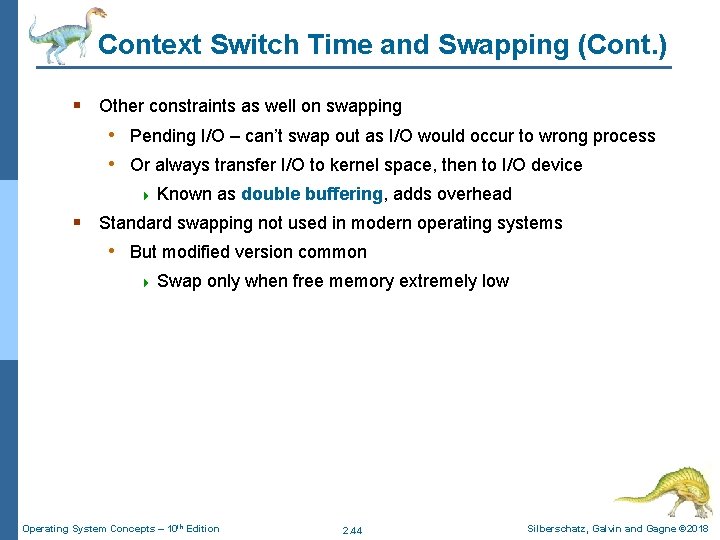 Context Switch Time and Swapping (Cont.)

▪ Other constraints as well on swapping

• Pending I/O – can't swap out as I/O would occur to wrong process

• Or always transfer I/O to kernel space, then to I/O device

‣ Known as double buffering, adds overhead

▪ Standard swapping not used in modern operating systems

• But modified version common

‣ Swap only when free memory extremely low

Operating System Concepts – 10$^{th}$ Edition

2.44

Silberschatz, Galvin and Gagne ©2018